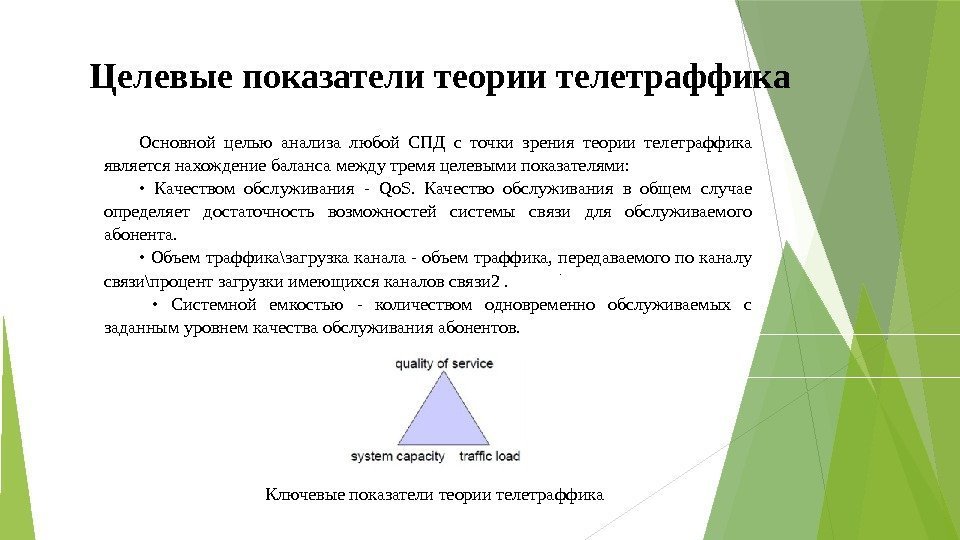 Целевые показатели теории телетраффика

Основной целью анализа любой СПД с точки зрения теории телетраффика является нахождение баланса между тремя целевыми показателями:

• Качеством обслуживания - QoS. Качество обслуживания в общем случае определяет достаточность возможностей системы связи для обслуживаемого абонента.

• Объем траффика\загрузка канала - объем траффика, передаваемого по каналу связи\процент загрузки имеющихся каналов связи2 .

• Системной емкостью - количеством одновременно обслуживаемых с заданным уровнем качества обслуживания абонентов.

quality of service

system capacity

traffic load

Ключевые показатели теории телетраффика